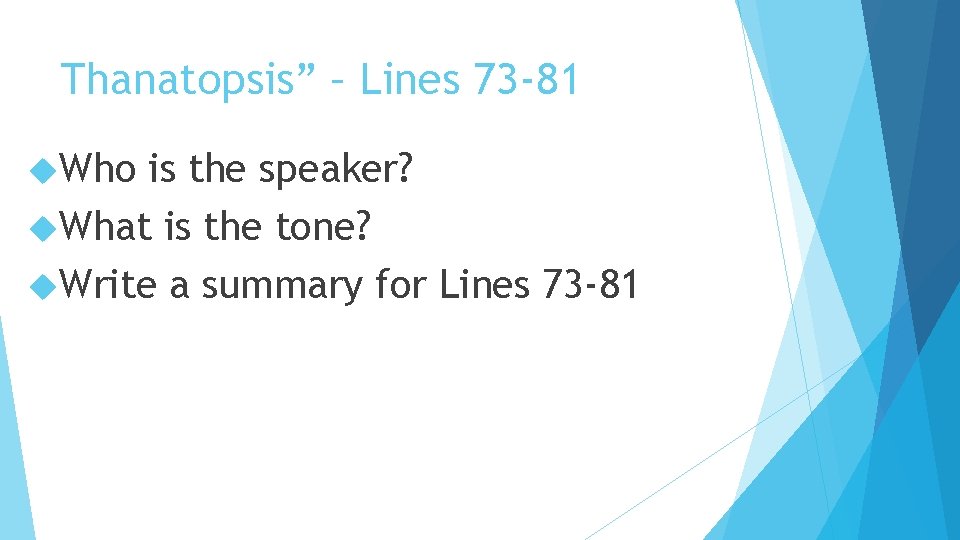 Thanatopsis” – Lines 73-81

Who is the speaker?

What is the tone?

Write a summary for Lines 73-81